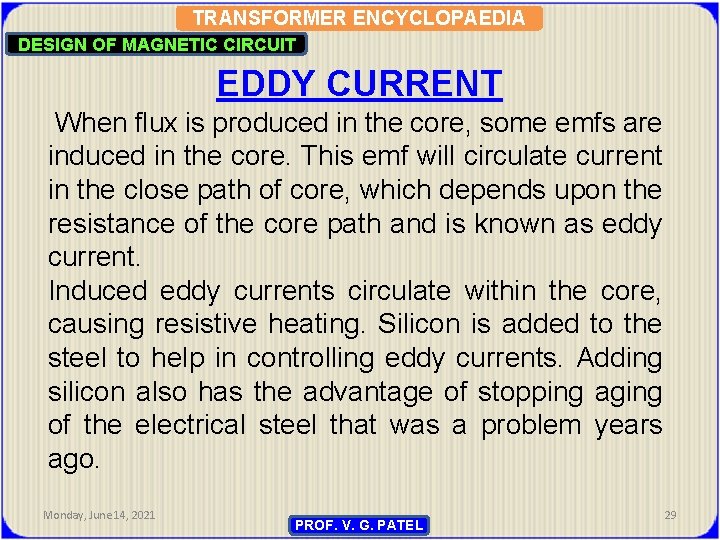 TRANSFORMER ENCYCLOPAEDIA

DESIGN OF MAGNETIC CIRCUIT

EDDY CURRENT

When flux is produced in the core, some emfs are induced in the core. This emf will circulate current in the close path of core, which depends upon the resistance of the core path and is known as eddy current.

Induced eddy currents circulate within the core, causing resistive heating. Silicon is added to the steel to help in controlling eddy currents. Adding silicon also has the advantage of stopping aging of the electrical steel that was a problem years ago.

Monday, June 14, 2021

PROF. V. G. PATEL

29